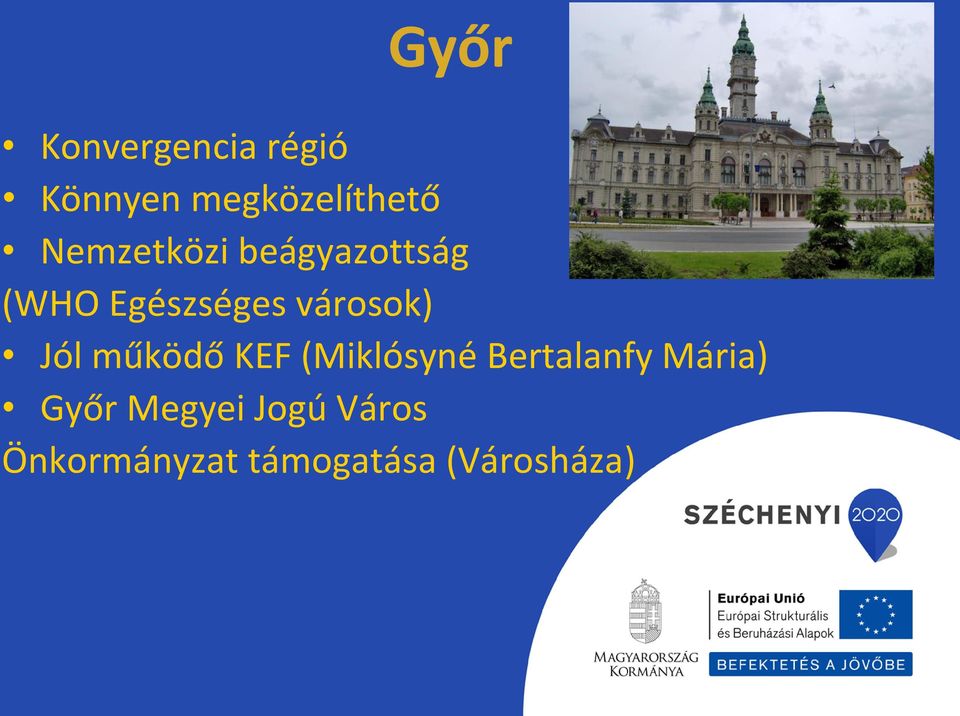 Győr

• Konvergencia régió
• Könnyen megközelíthető
• Nemzetközi beágyazottság
(WHO Egészséges városok)
• Jól működő KEF (Miklósyné Bertalanfy Mária)
• Győr Megyei Jogú Város
Önkormányzat támogatása (Városháza)

SZÉCHENYI 2020

MAGYARORSZÁG KORMÁNYA

Európai Unió
Európai Strukturális és Beruházási Alapok

BEFEKTETÉS A JÖVŐBE